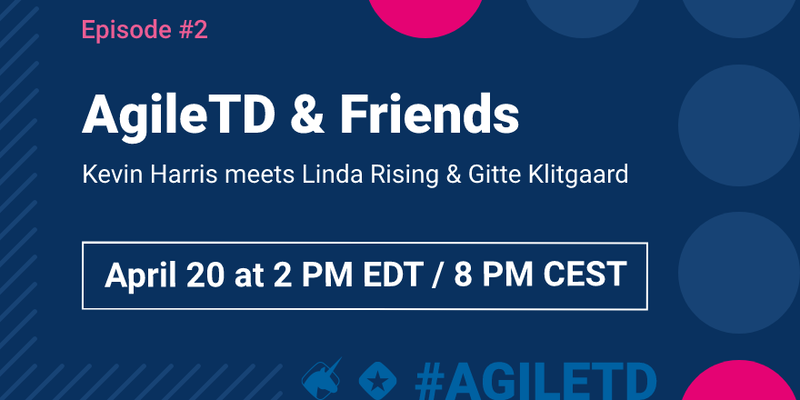 Episode #2

AgileTD & Friends

Kevin Harris meets Linda Rising & Gitte Klitgaard

April 20 at 2 PM EDT / 8 PM CEST

#AGILETD